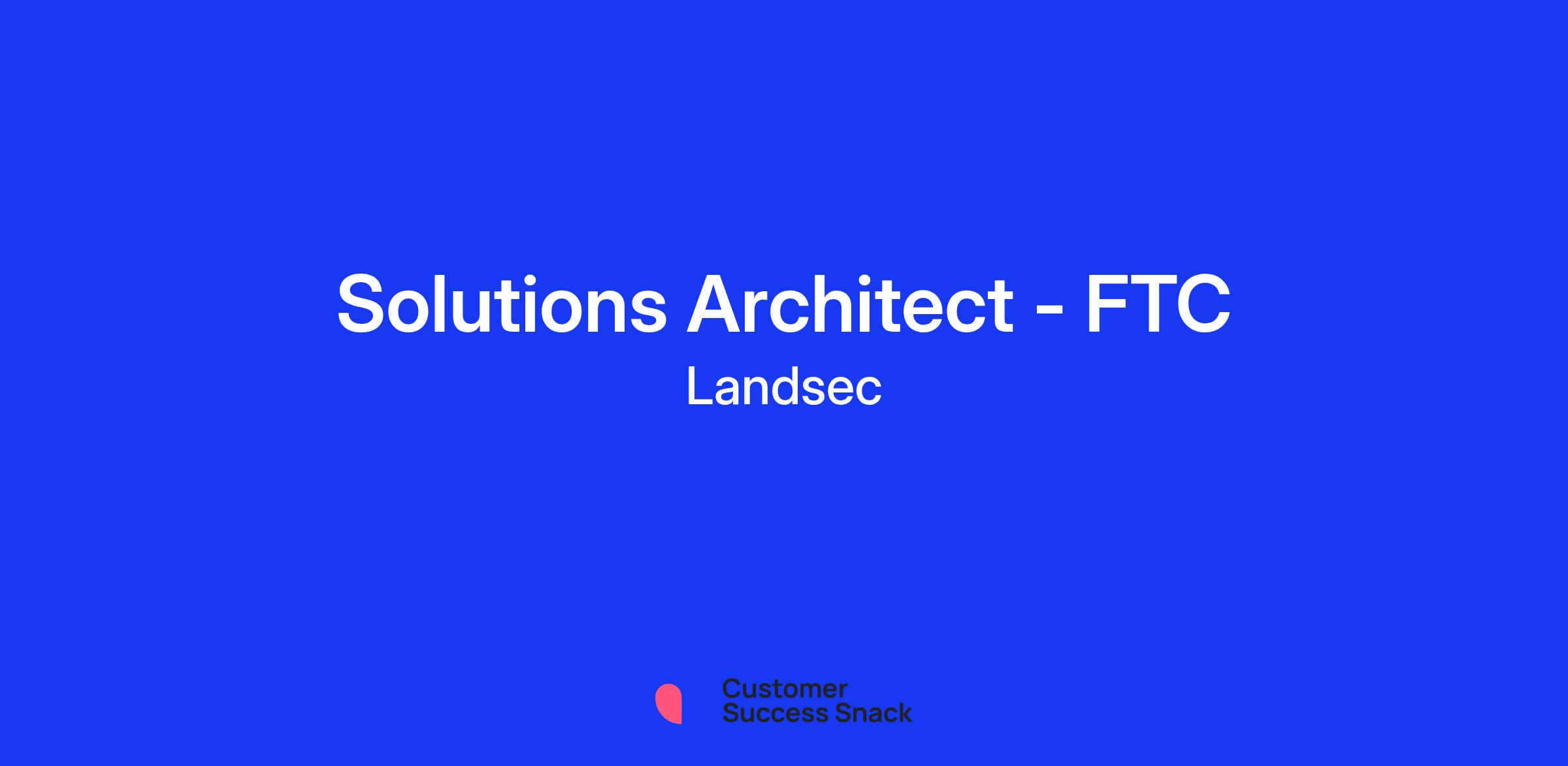 Solutions Architect - FTC
Landsec

Customer
Success Snack